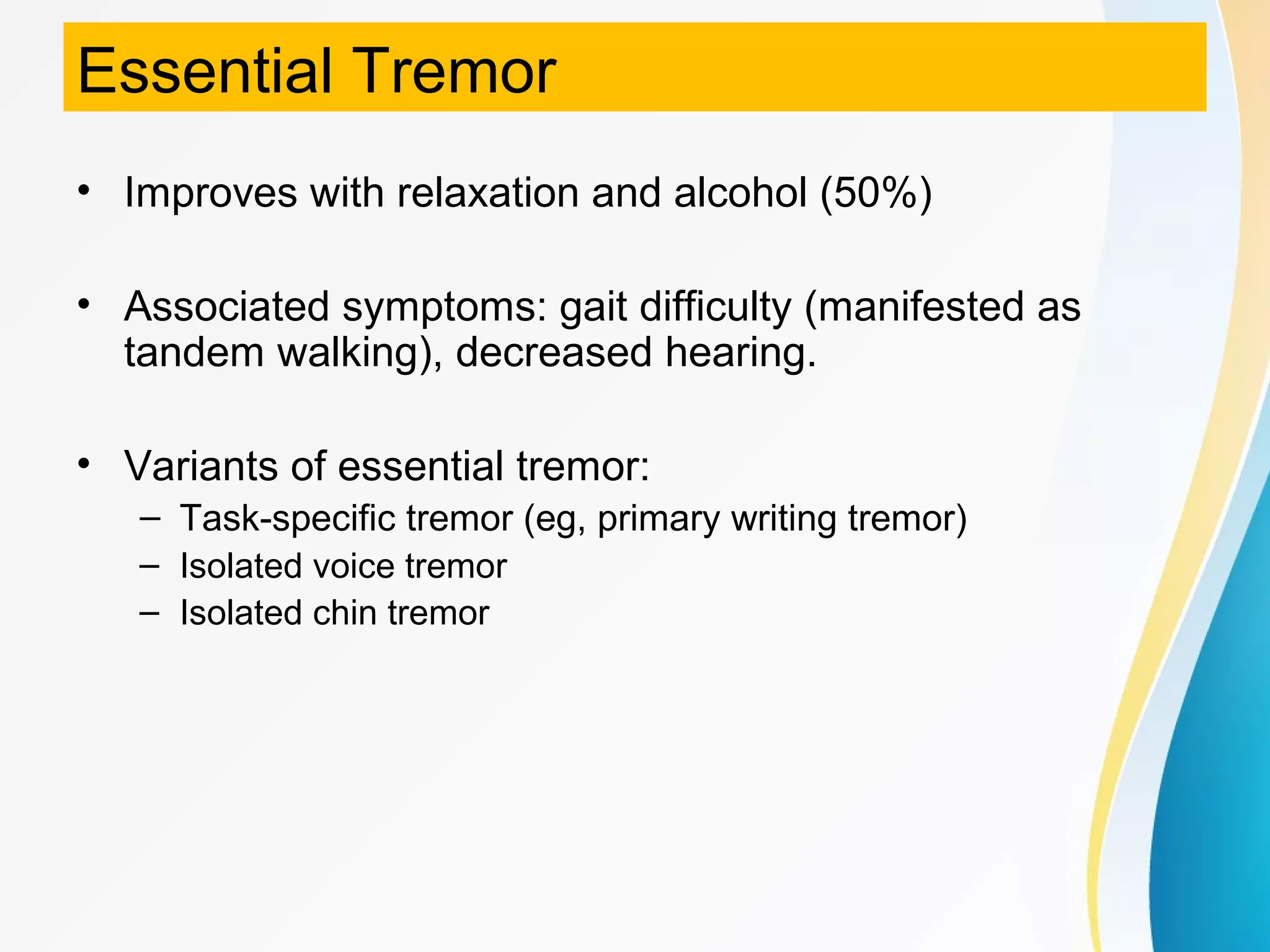 Essential Tremor

• Improves with relaxation and alcohol (50%)

• Associated symptoms: gait difficulty (manifested as tandem walking), decreased hearing.

• Variants of essential tremor:
 – Task-specific tremor (eg, primary writing tremor)
 – Isolated voice tremor
 – Isolated chin tremor